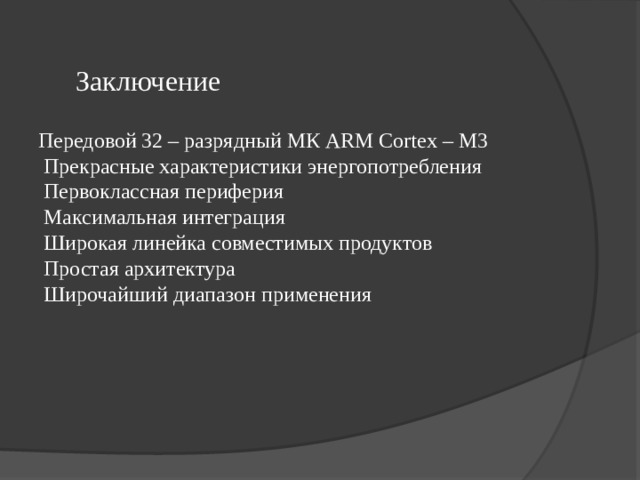 Заключение

Передовой 32 – разрядный МК ARM Cortex – M3
Прекрасные характеристики энергопотребления
Первоклассная периферия
Максимальная интеграция
Широкая линейка совместимых продуктов
Простая архитектура
Широчайший диапазон применения